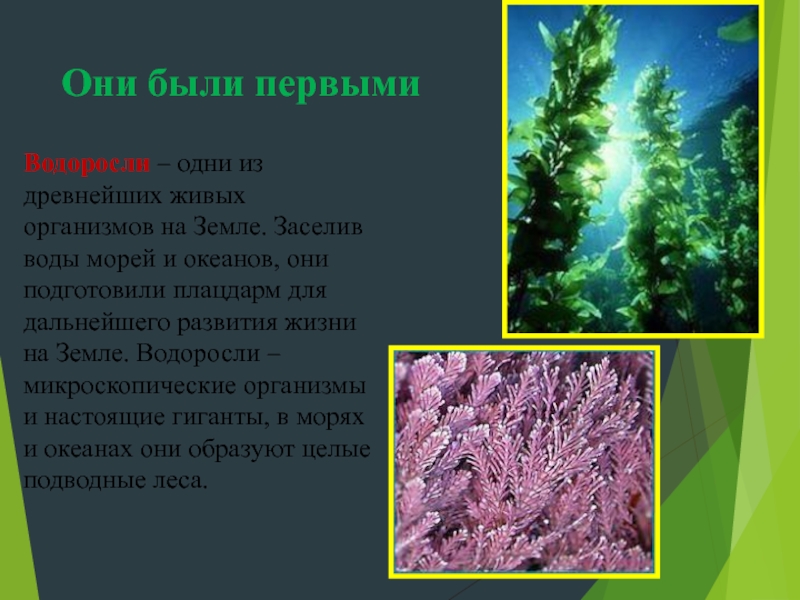 Они были первыми

Водоросли – одни из древнейших живых организмов на Земле. Заселив воды морей и океанов, они подготовили плацдарм для дальнейшего развития жизни на Земле. Водоросли – микроскопические организмы и настоящие гиганты, в морях и океанах они образуют целые подводные леса.